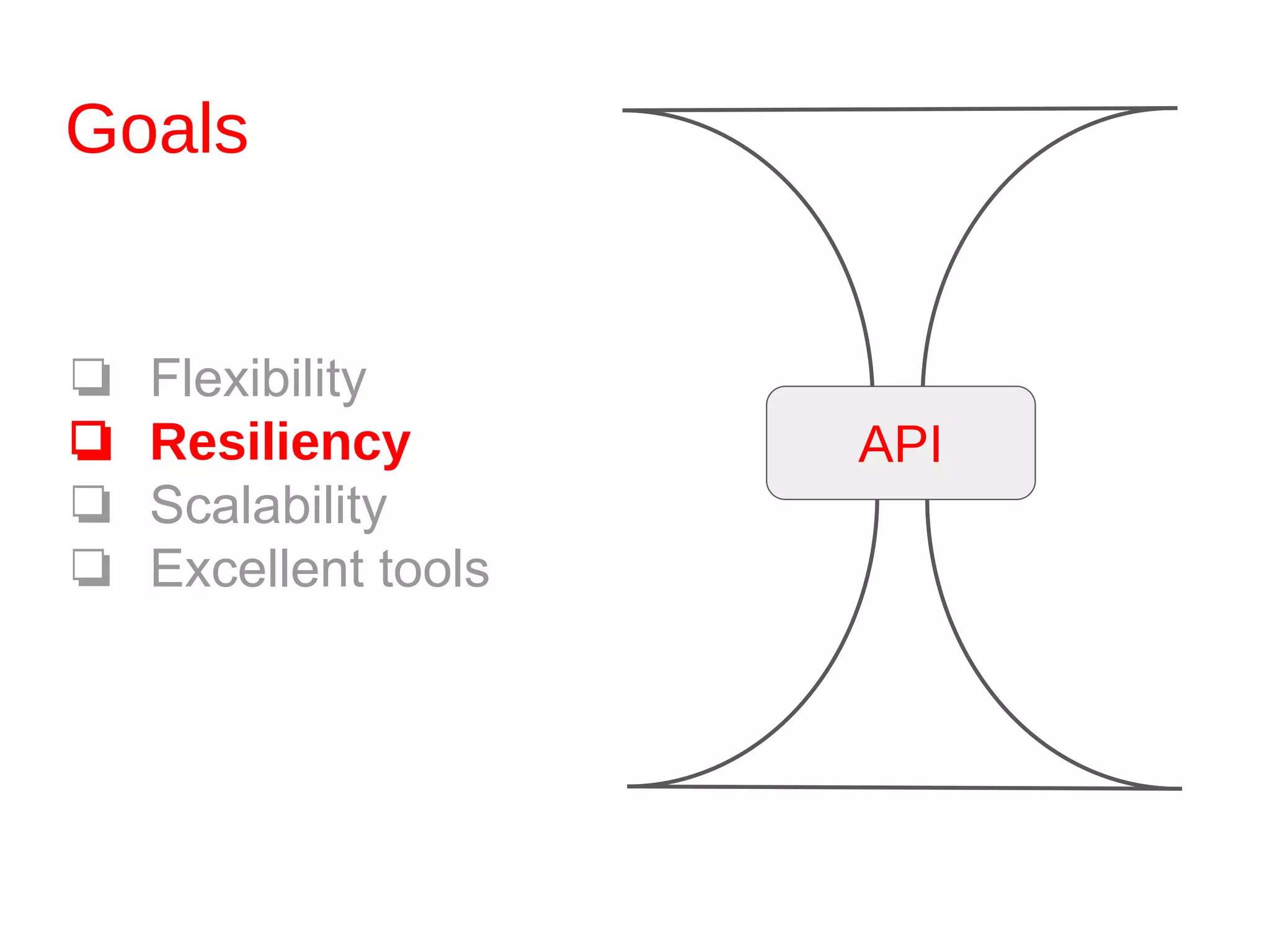 Goals

❑ Flexibility
❑ Resiliency
❑ Scalability
❑ Excellent tools

API